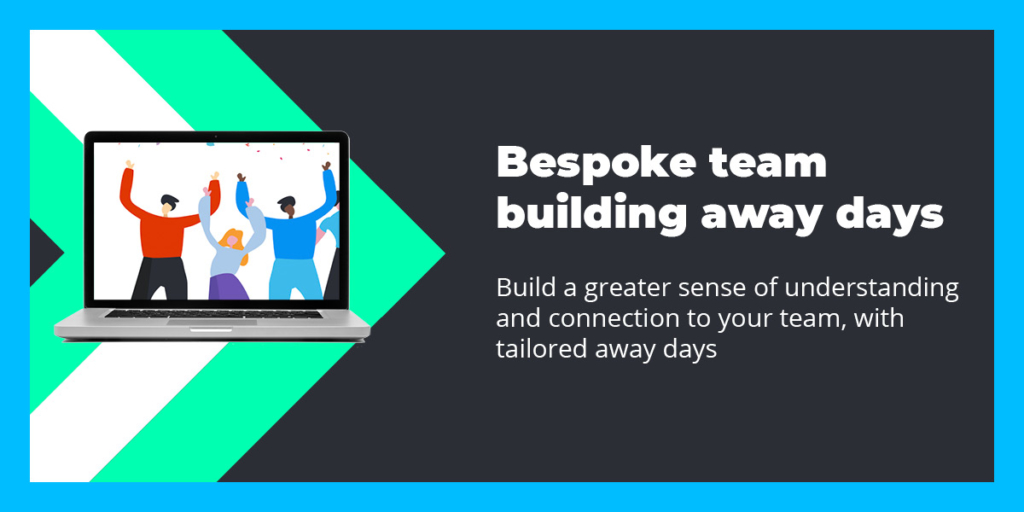 Bespoke team building away days

Build a greater sense of understanding and connection to your team, with tailored away days